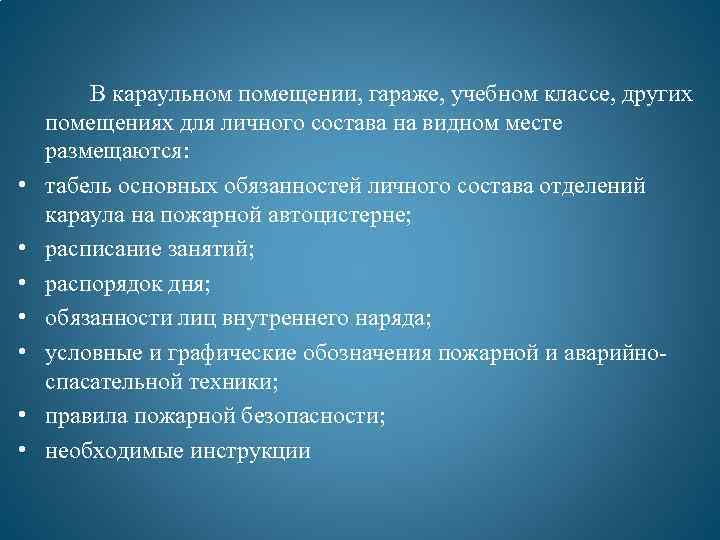 В караульном помещении, гараже, учебном классе, других помещениях для личного состава на видном месте размещаются:

• табель основных обязанностей личного состава отделений караула на пожарной автоцистерне;
• расписание занятий;
• распорядок дня;
• обязанности лиц внутреннего наряда;
• условные и графические обозначения пожарной и аварийно-спасательной техники;
• правила пожарной безопасности;
• необходимые инструкции